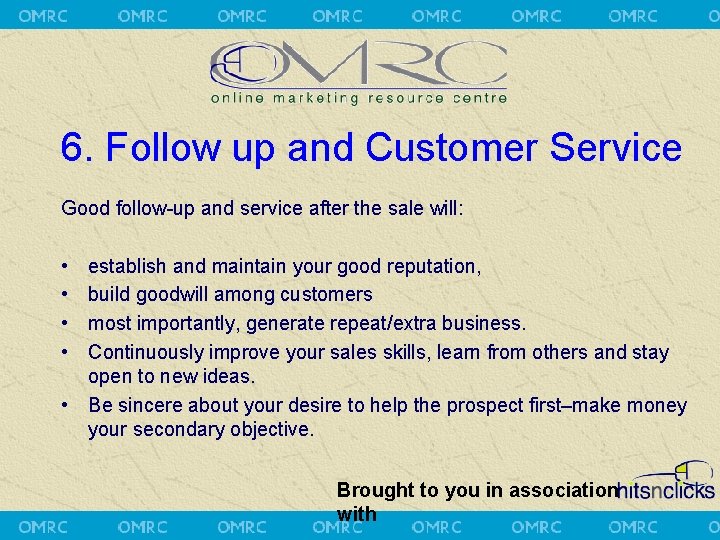 OMRC OMRC OMRC OMRC OMRC OMRC OMRC

OMRC
online marketing resource centre

6. Follow up and Customer Service

Good follow-up and service after the sale will:

• establish and maintain your good reputation,
• build goodwill among customers
• most importantly, generate repeat/extra business.
• Continuously improve your sales skills, learn from others and stay open to new ideas.
• Be sincere about your desire to help the prospect first–make money your secondary objective.

Brought to you in association with

hitsnclicks

OMRC OMRC OMRC OMRC OMRC OMRC OMRC